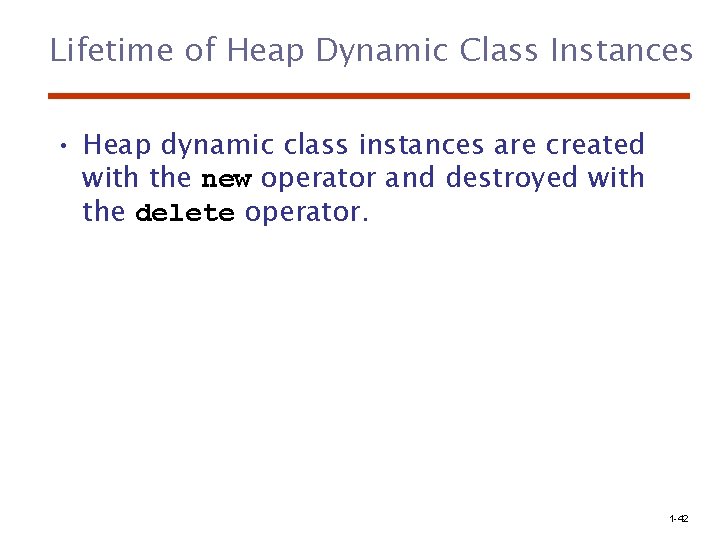 Lifetime of Heap Dynamic Class Instances

• Heap dynamic class instances are created with the new operator and destroyed with the delete operator.

1-42